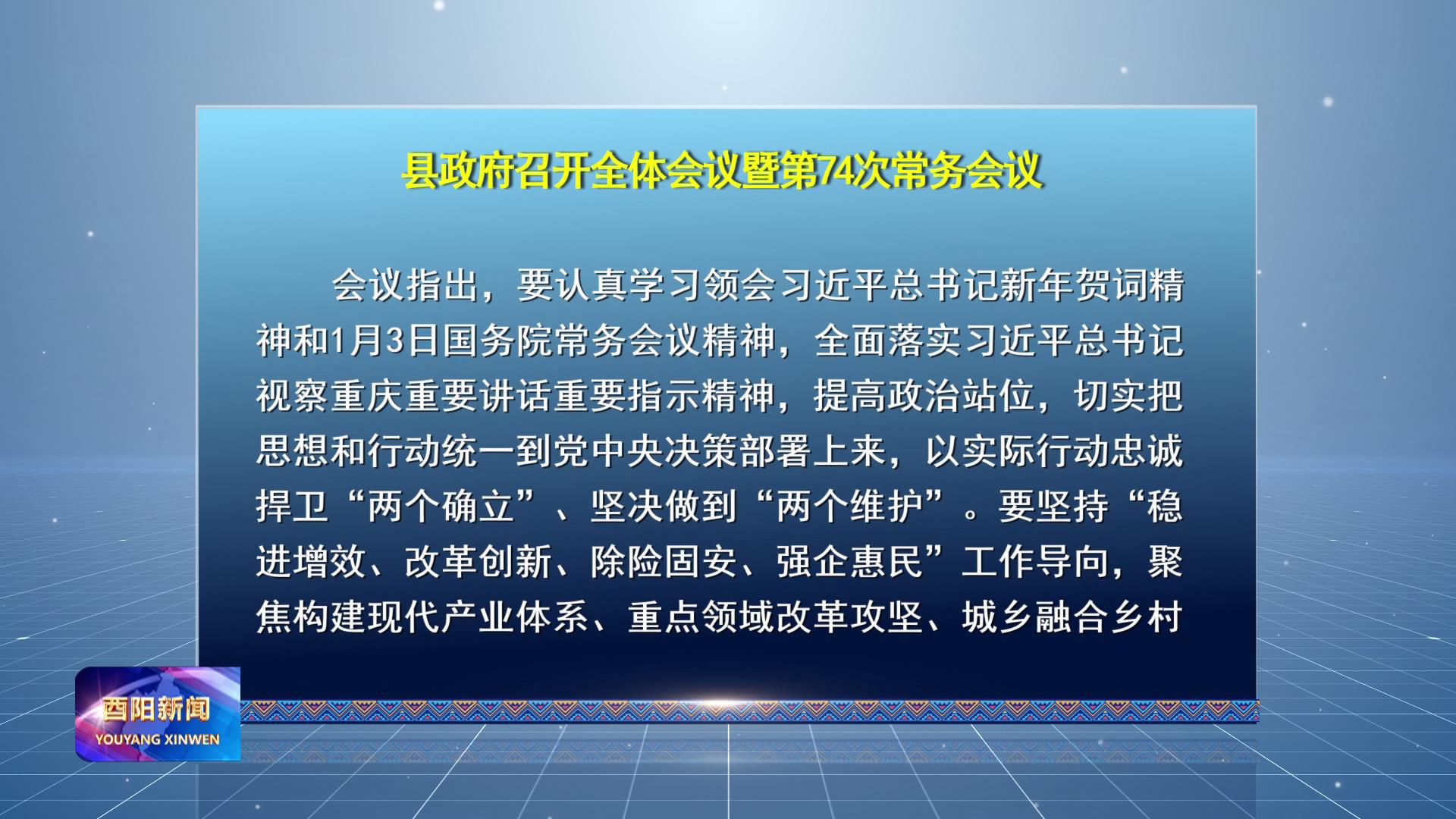 县政府召开全体会议暨第74次常务会议

会议指出，要认真学习领会习近平总书记新年贺词精神和1月3日国务院常务会议精神，全面落实习近平总书记视察重庆重要讲话重要指示精神，提高政治站位，切实把思想和行动统一到党中央决策部署上来，以实际行动忠诚捍卫“两个确立”、坚决做到“两个维护”。要坚持“稳进增效、改革创新、除险固安、强企惠民”工作导向，聚焦构建现代产业体系、重点领域改革攻坚、城乡融合乡村

酉阳新闻
YOUYANG XINWEN